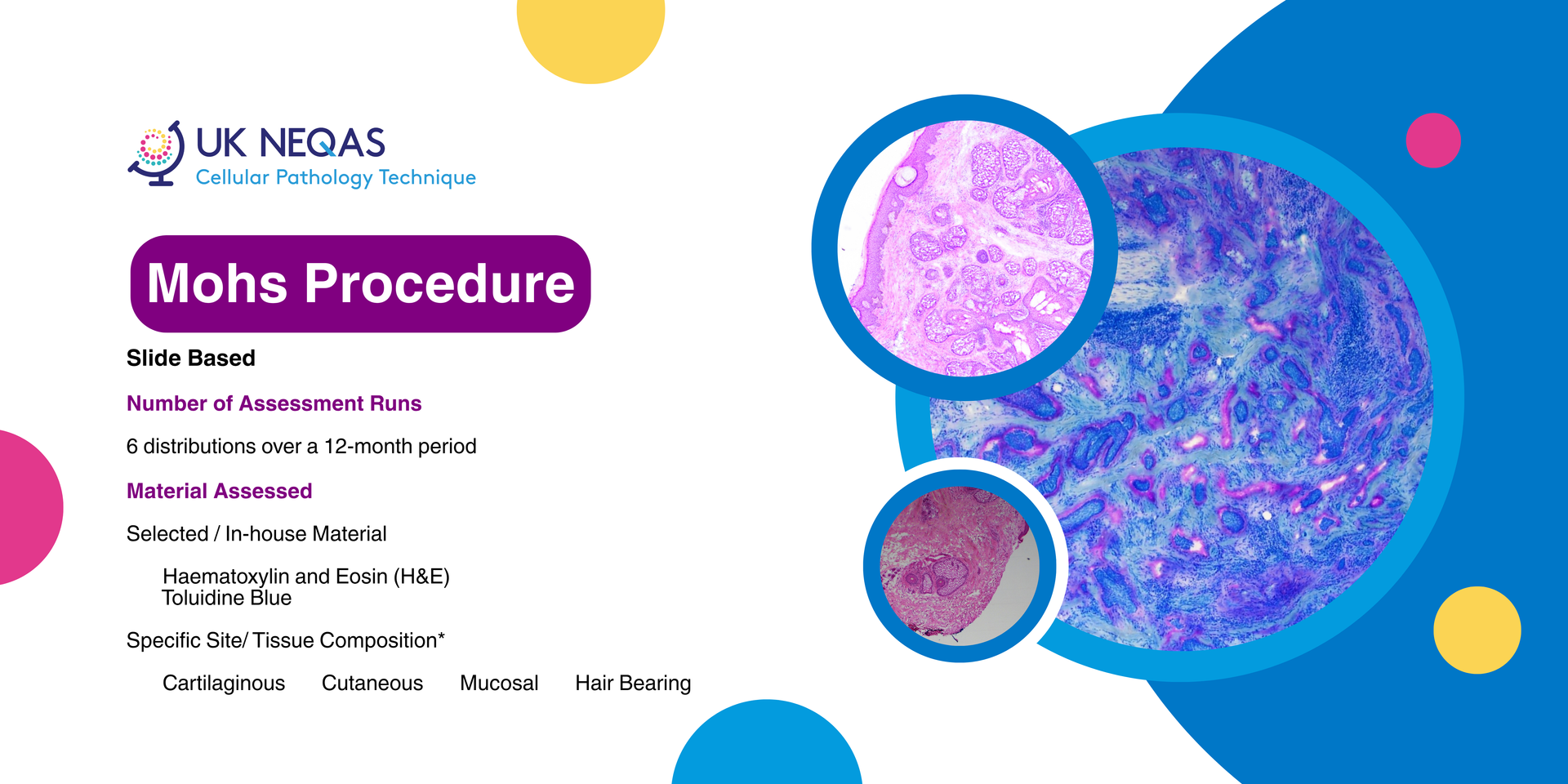 UK NEQAS
Cellular Pathology Technique

Mohs Procedure

Slide Based

Number of Assessment Runs

6 distributions over a 12-month period

Material Assessed

Selected / In-house Material

Haematoxylin and Eosin (H&E)
Toluidine Blue

Specific Site/ Tissue Composition*

Cartilaginous Cutaneous Mucosal Hair Bearing